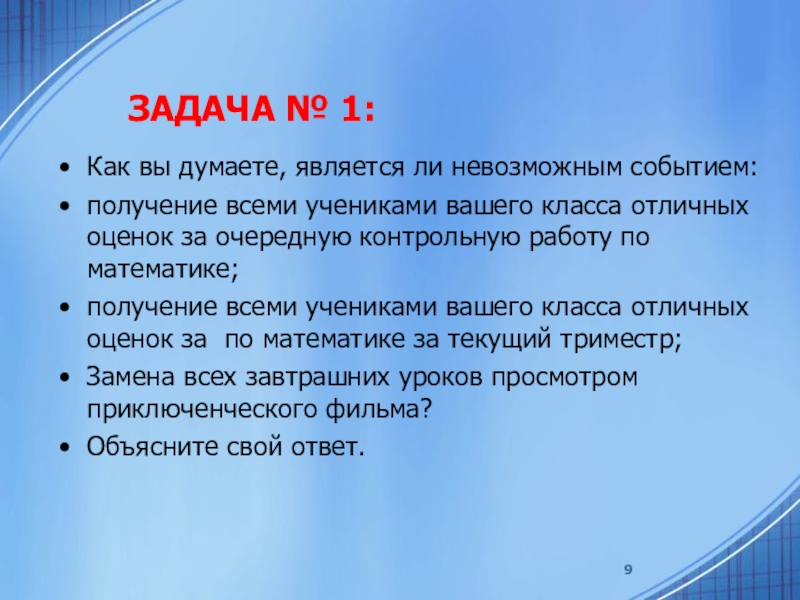 ЗАДАЧА № 1:

• Как вы думаете, является ли невозможным событием:

• получение всеми учениками вашего класса отличных оценок за очередную контрольную работу по математике;

• получение всеми учениками вашего класса отличных оценок за по математике за текущий триместр;

• Замена всех завтрашних уроков просмотром приключенческого фильма?

• Объясните свой ответ.

9